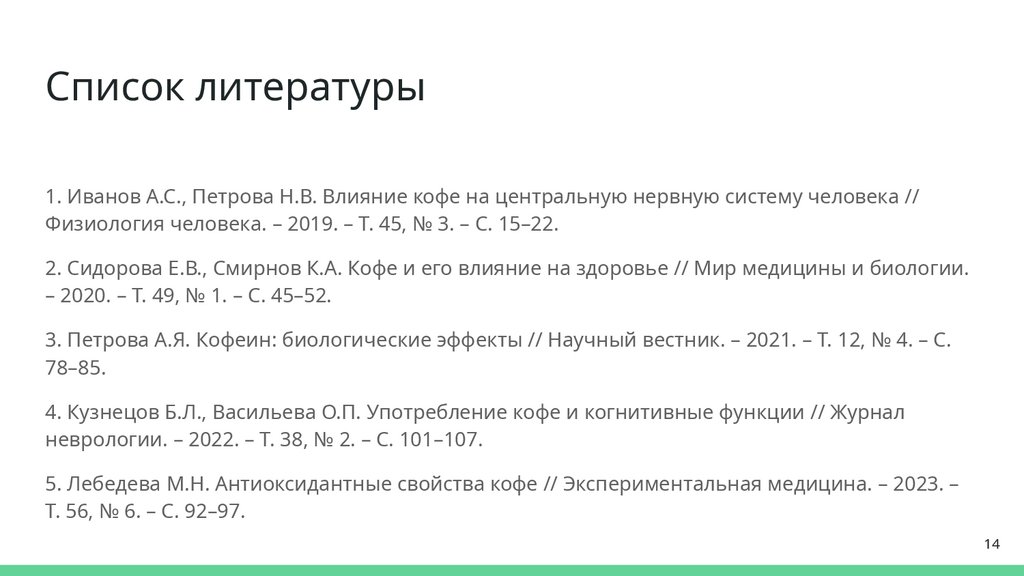 Список литературы

1. Иванов А.С., Петрова Н.В. Влияние кофе на центральную нервную систему человека // Физиология человека. – 2019. – Т. 45, № 3. – С. 15–22.

2. Сидорова Е.В., Смирнов К.А. Кофе и его влияние на здоровье // Мир медицины и биологии. – 2020. – Т. 49, № 1. – С. 45–52.

3. Петрова А.Я. Кофеин: биологические эффекты // Научный вестник. – 2021. – Т. 12, № 4. – С. 78–85.

4. Кузнецов Б.Л., Васильева О.П. Употребление кофе и когнитивные функции // Журнал неврологии. – 2022. – Т. 38, № 2. – С. 101–107.

5. Лебедева М.Н. Антиоксидантные свойства кофе // Экспериментальная медицина. – 2023. – Т. 56, № 6. – С. 92–97.

14